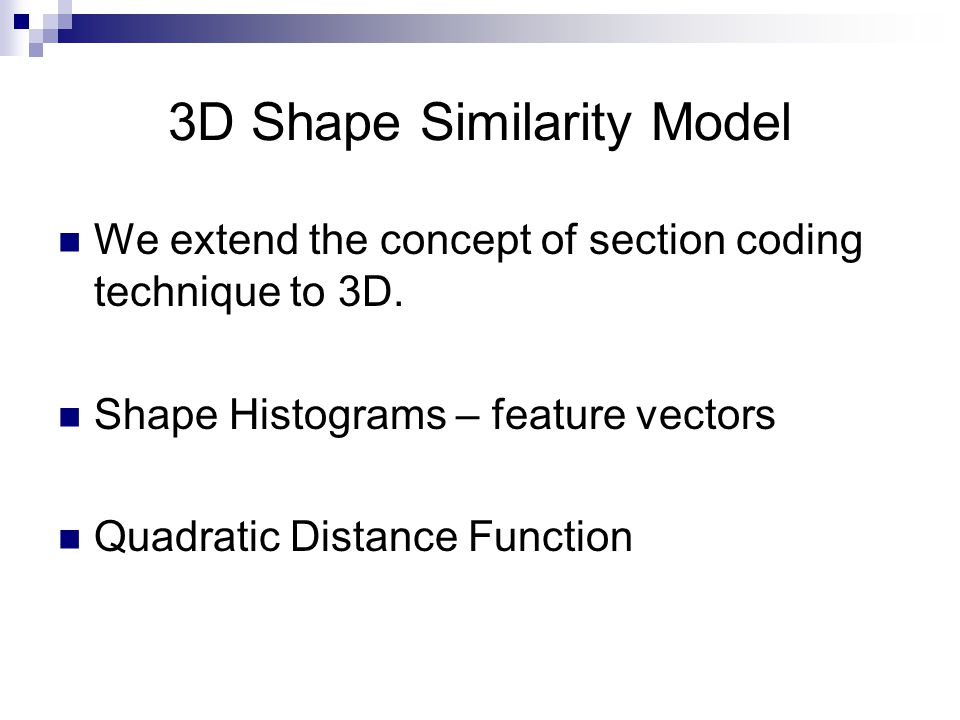 3D Shape Similarity Model

We extend the concept of section coding technique to 3D.

Shape Histograms – feature vectors

Quadratic Distance Function